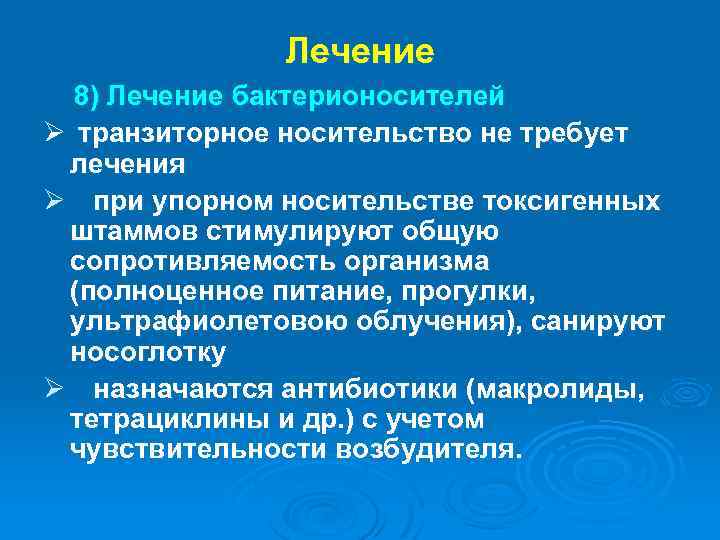 Лечение

8) Лечение бактерионосителей

➢ транзиторное носительство не требует лечения

➢ при упорном носительстве токсигенных штаммов стимулируют общую сопротивляемость организма (полноценное питание, прогулки, ультрафиолетовою облучения), санируют носоглотку

➢ назначаются антибиотики (макролиды, тетрациклины и др.) с учетом чувствительности возбудителя.